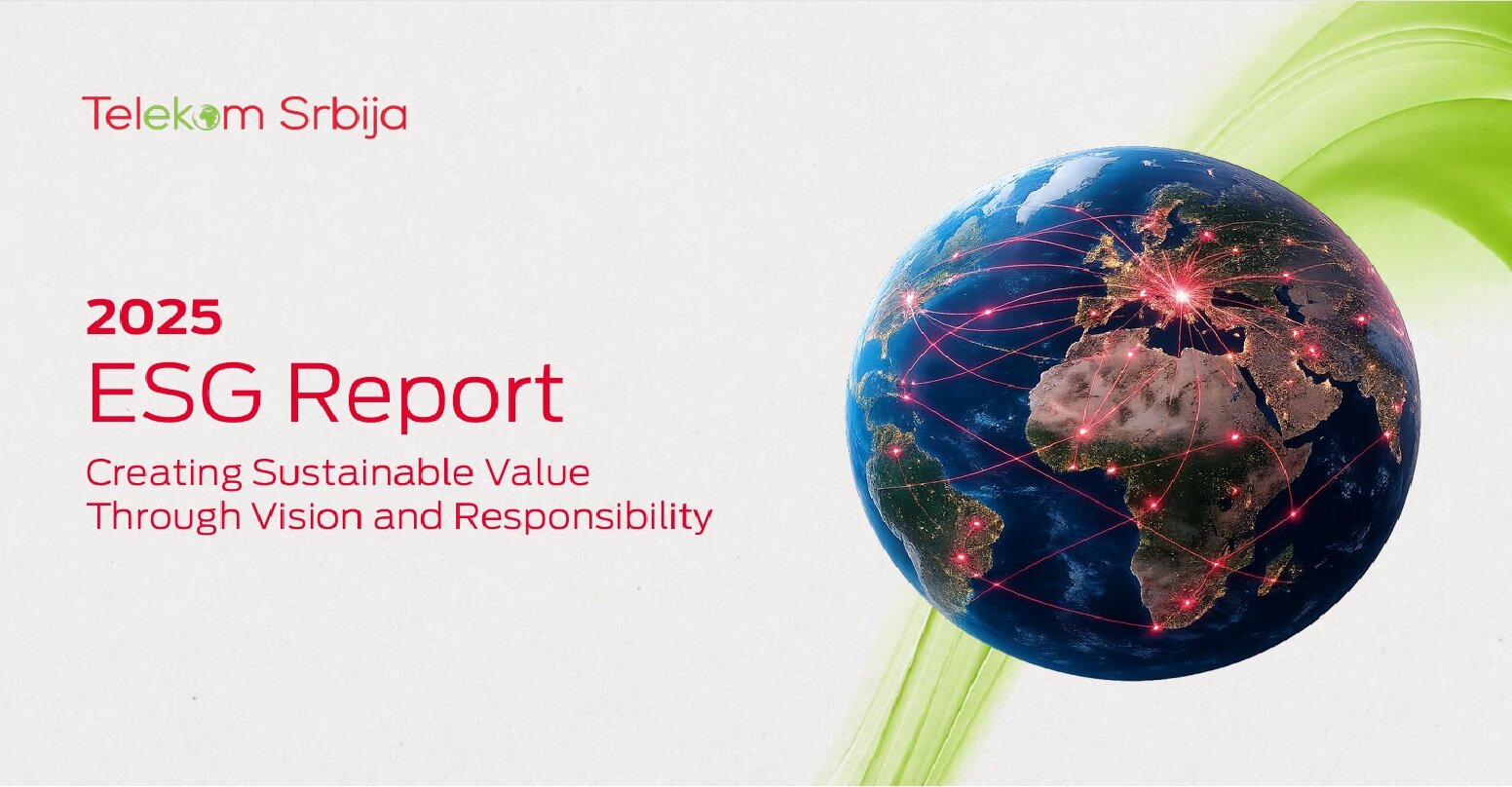 Telekom Srbija

2025
ESG Report
Creating Sustainable Value Through Vision and Responsibility